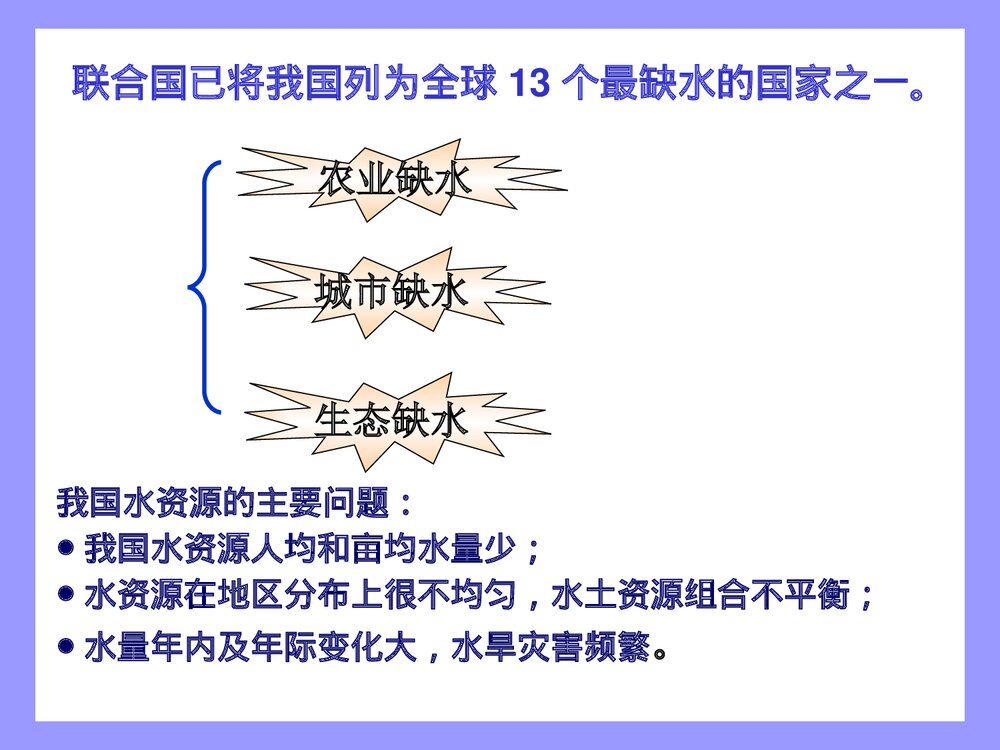 联合国已将我国列为全球 13 个最缺水的国家之一。

农业缺水

城市缺水

生态缺水

我国水资源的主要问题：
● 我国水资源人均和亩均水量少；
● 水资源在地区分布上很不均匀，水土资源组合不平衡；
● 水量年内及年际变化大，水旱灾害频繁。